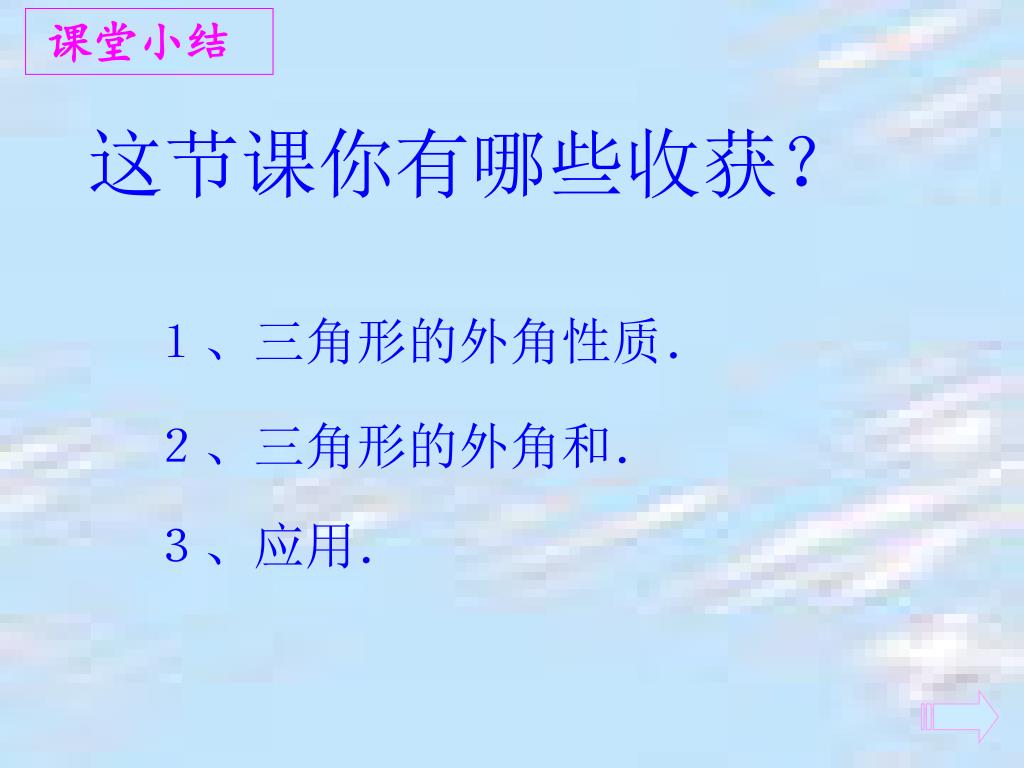 课堂小结

这节课你有哪些收获？

1、三角形的外角性质.

2、三角形的外角和.

3、应用.